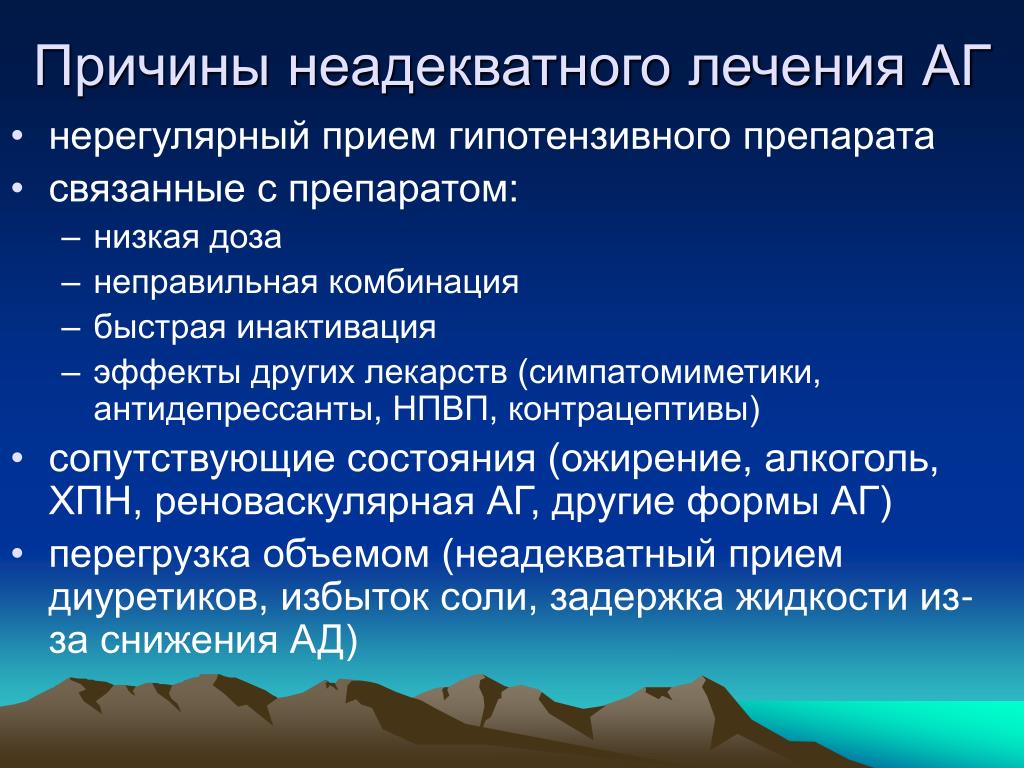 Причины неадекватного лечения АГ

• нерегулярный прием гипотензивного препарата
• связанные с препаратом:
– низкая доза
– неправильная комбинация
– быстрая инактивация
– эффекты других лекарств (симпатомиметики, антидепрессанты, НПВП, контрацептивы)
• сопутствующие состояния (ожирение, алкоголь, ХПН, реноваскулярная АГ, другие формы АГ)
• перегрузка объемом (неадекватный прием диуретиков, избыток соли, задержка жидкости из-за снижения АД)